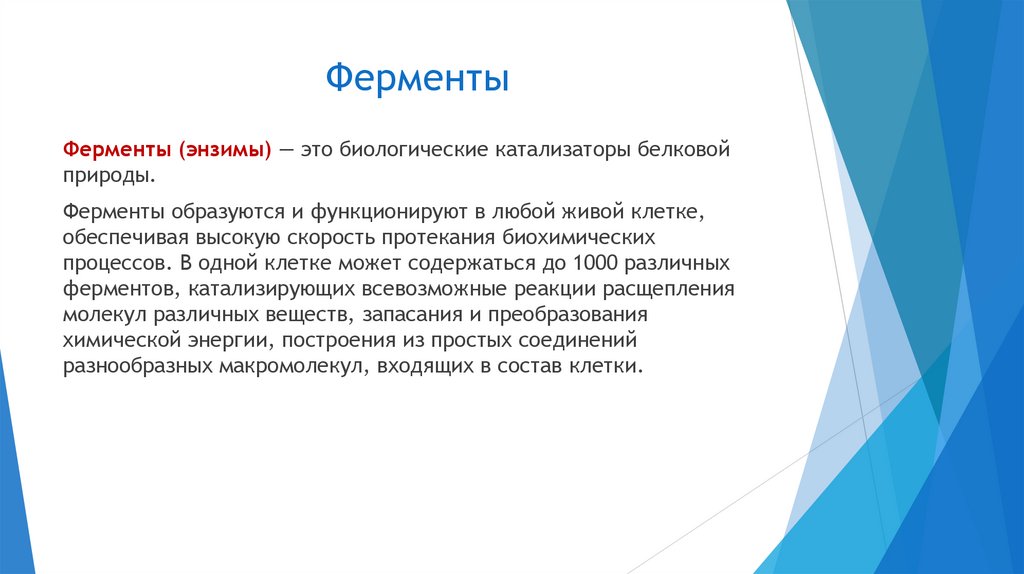 Ферменты

Ферменты (энзимы) — это биологические катализаторы белковой природы.

Ферменты образуются и функционируют в любой живой клетке, обеспечивая высокую скорость протекания биохимических процессов. В одной клетке может содержаться до 1000 различных ферментов, катализирующих всевозможные реакции расщепления молекул различных веществ, запасания и преобразования химической энергии, построения из простых соединений разнообразных макромолекул, входящих в состав клетки.